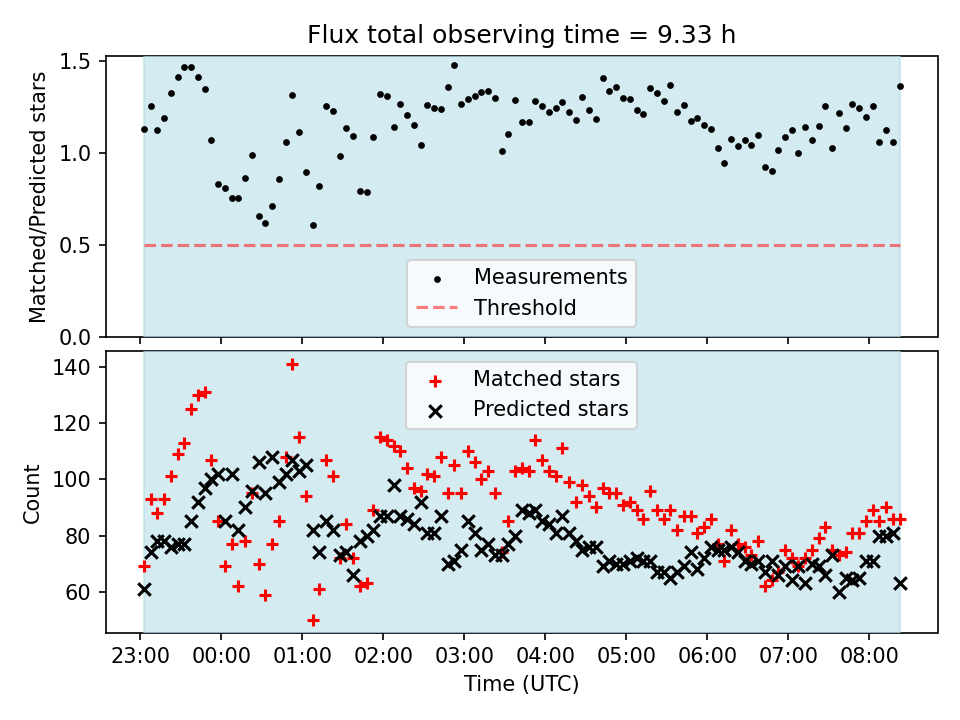 Flux total observing time = 9.33 h

Matched/Predicted stars

1.5
1.0
0.5
0.0

Measurements
Threshold

Count

140
120
100
80
60

Matched stars
Predicted stars

23:00 00:00 01:00 02:00 03:00 04:00 05:00 06:00 07:00 08:00

Time (UTC)